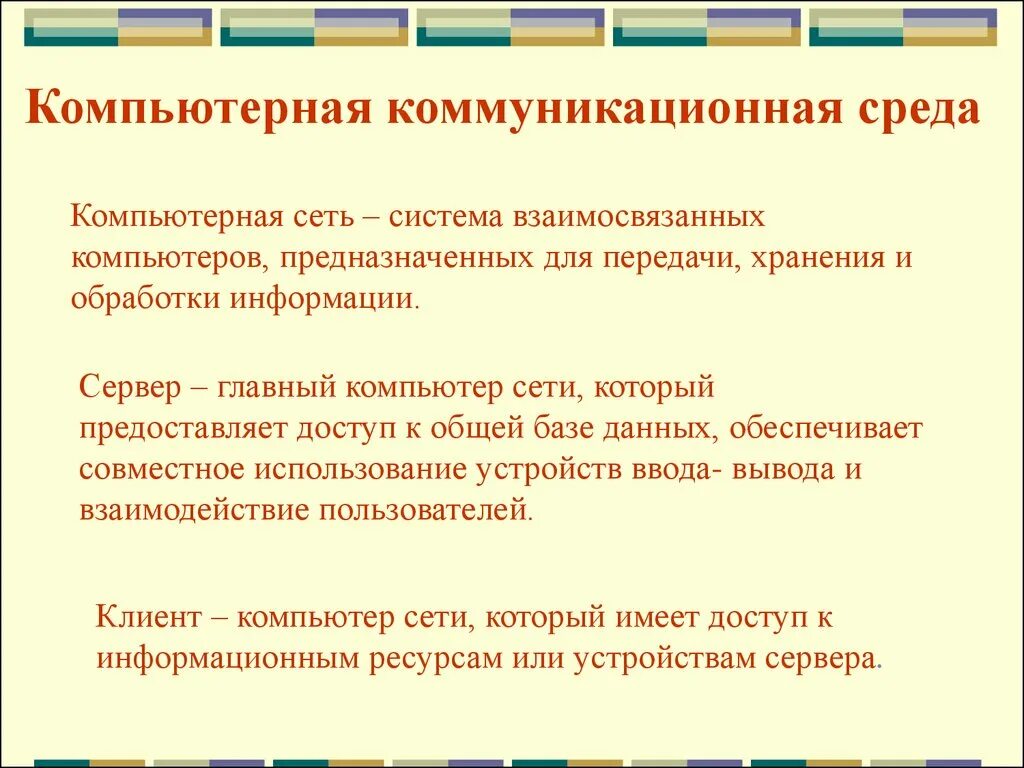 Компьютерная коммуникационная среда

Компьютерная сеть – система взаимосвязанных компьютеров, предназначенных для передачи, хранения и обработки информации.

Сервер – главный компьютер сети, который предоставляет доступ к общей базе данных, обеспечивает совместное использование устройств ввода- вывода и взаимодействие пользователей.

Клиент – компьютер сети, который имеет доступ к информационным ресурсам или устройствам сервера.